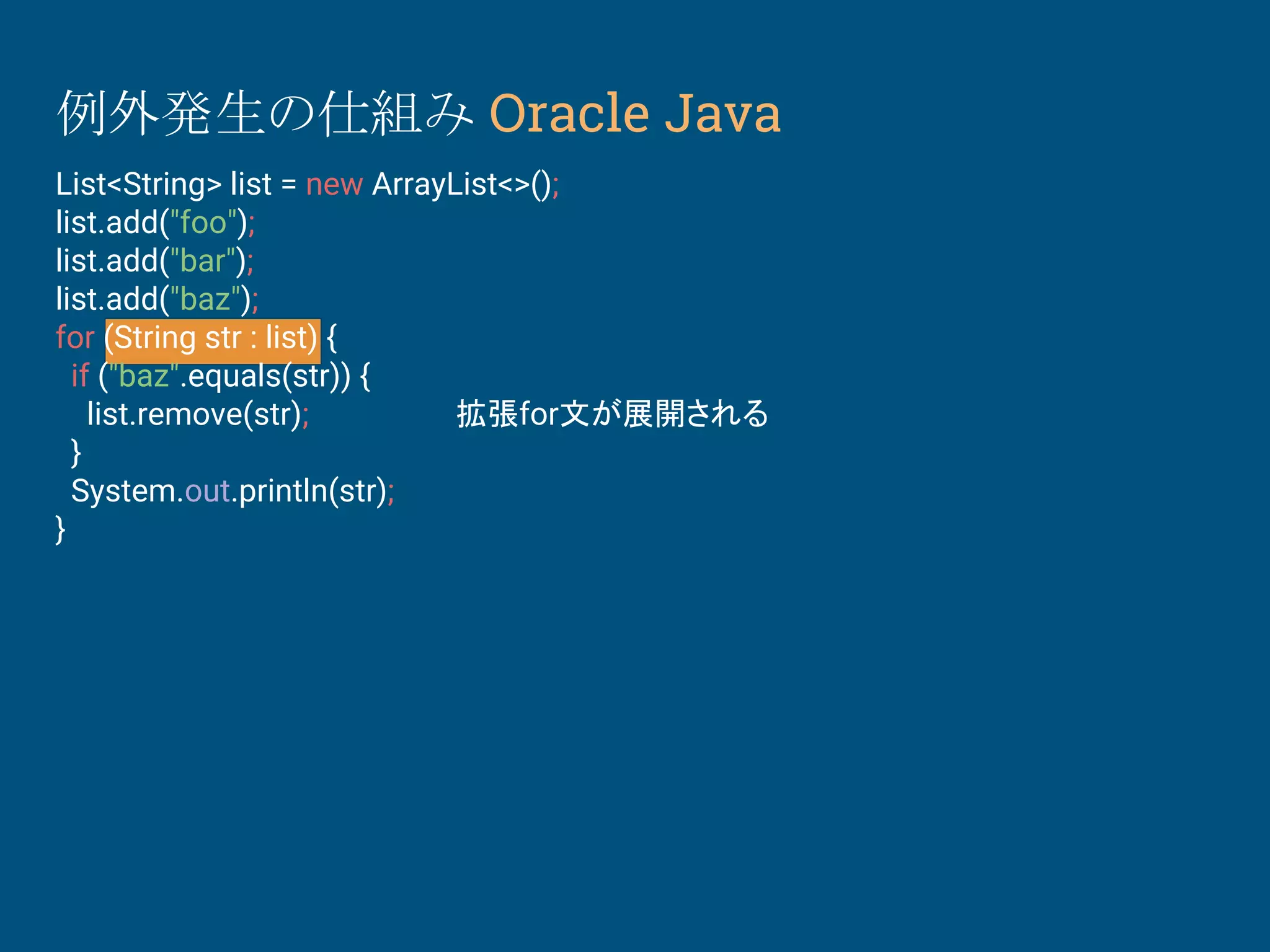 例外発生の仕組み Oracle Java

List<String> list = new ArrayList<>();
list.add("foo");
list.add("bar");
list.add("baz");
for (String str : list) {
  if ("baz".equals(str)) {
    list.remove(str);
  }
  System.out.println(str);
}

拡張for文が展開される